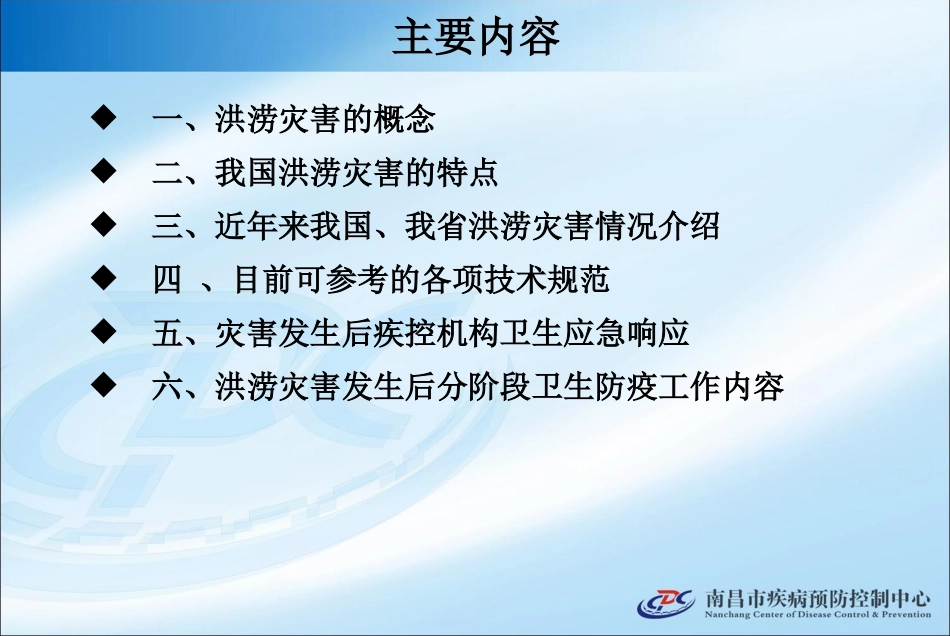 主要内容

◆ 一、洪涝灾害的概念

◆ 二、我国洪涝灾害的特点

◆ 三、近年来我国、我省洪涝灾害情况介绍

◆ 四 、目前可参考的各项技术规范

◆ 五、灾害发生后疾控机构卫生应急响应

◆ 六、洪涝灾害发生后分阶段卫生防疫工作内容

CDC 南昌市疾病预防控制中心
Nanchang Center of Disease Control & Prevention